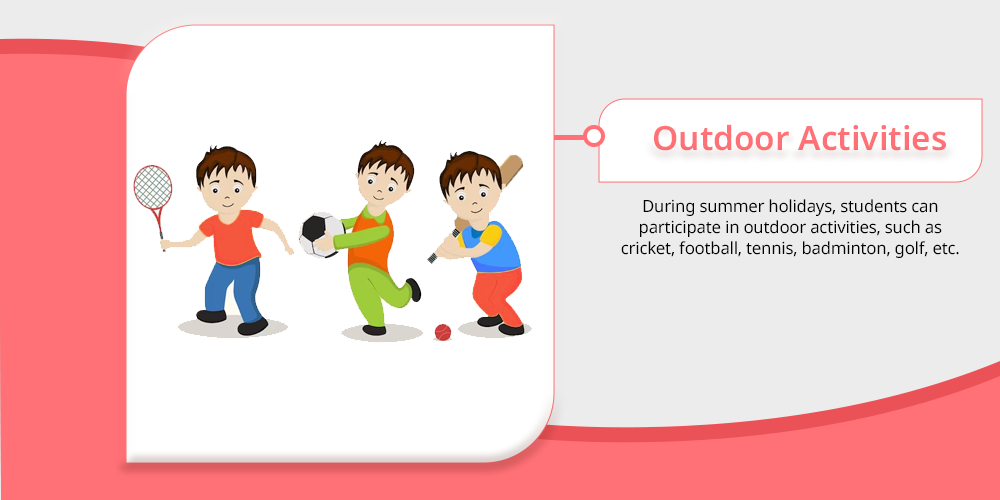 Outdoor Activities

During summer holidays, students can participate in outdoor activities, such as cricket, football, tennis, badminton, golf, etc.